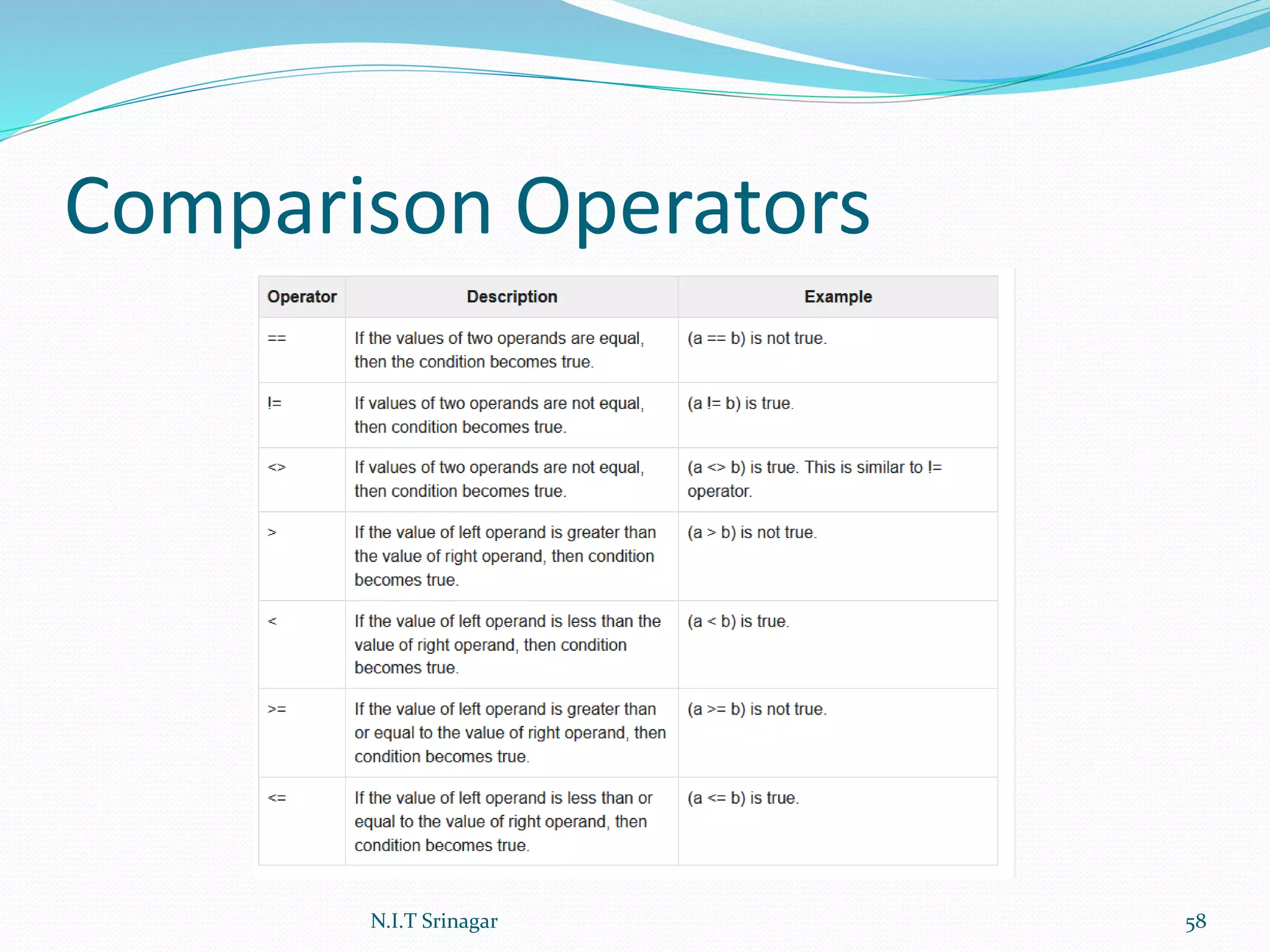 Comparison Operators

| Operator | Description | Example |
|---|---|---|
| == | If the values of two operands are equal, then the condition becomes true. | (a == b) is not true. |
| != | If values of two operands are not equal, then condition becomes true. | (a != b) is true. |
| <> | If values of two operands are not equal, then condition becomes true. | (a <> b) is true. This is similar to != operator. |
| > | If the value of left operand is greater than the value of right operand, then condition becomes true. | (a > b) is not true. |
| < | If the value of left operand is less than the value of right operand, then condition becomes true. | (a < b) is true. |
| >= | If the value of left operand is greater than or equal to the value of right operand, then condition becomes true. | (a >= b) is not true. |
| <= | If the value of left operand is less than or equal to the value of right operand, then condition becomes true. | (a <= b) is true. |

N.I.T Srinagar

58